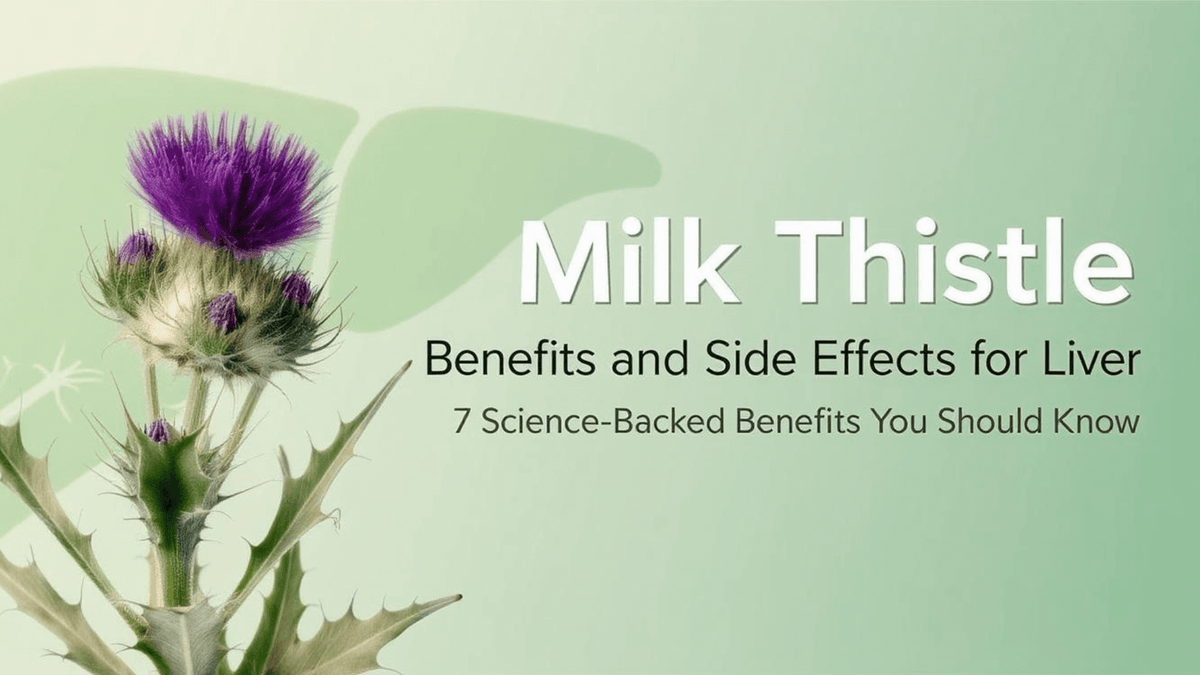 Milk Thistle

Benefits and Side Effects for Liver

7 Science-Backed Benefits You Should Know